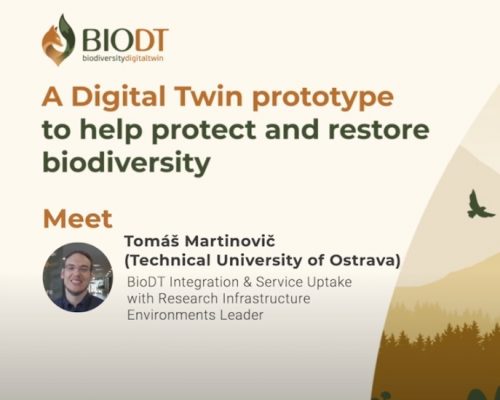 BIODT
biodiversitydigitaltwin

A Digital Twin prototype to help protect and restore biodiversity

Meet

Tomáš Martinovič (Technical University of Ostrava)

BioDT Integration & Service Uptake with Research Infrastructure Environments Leader